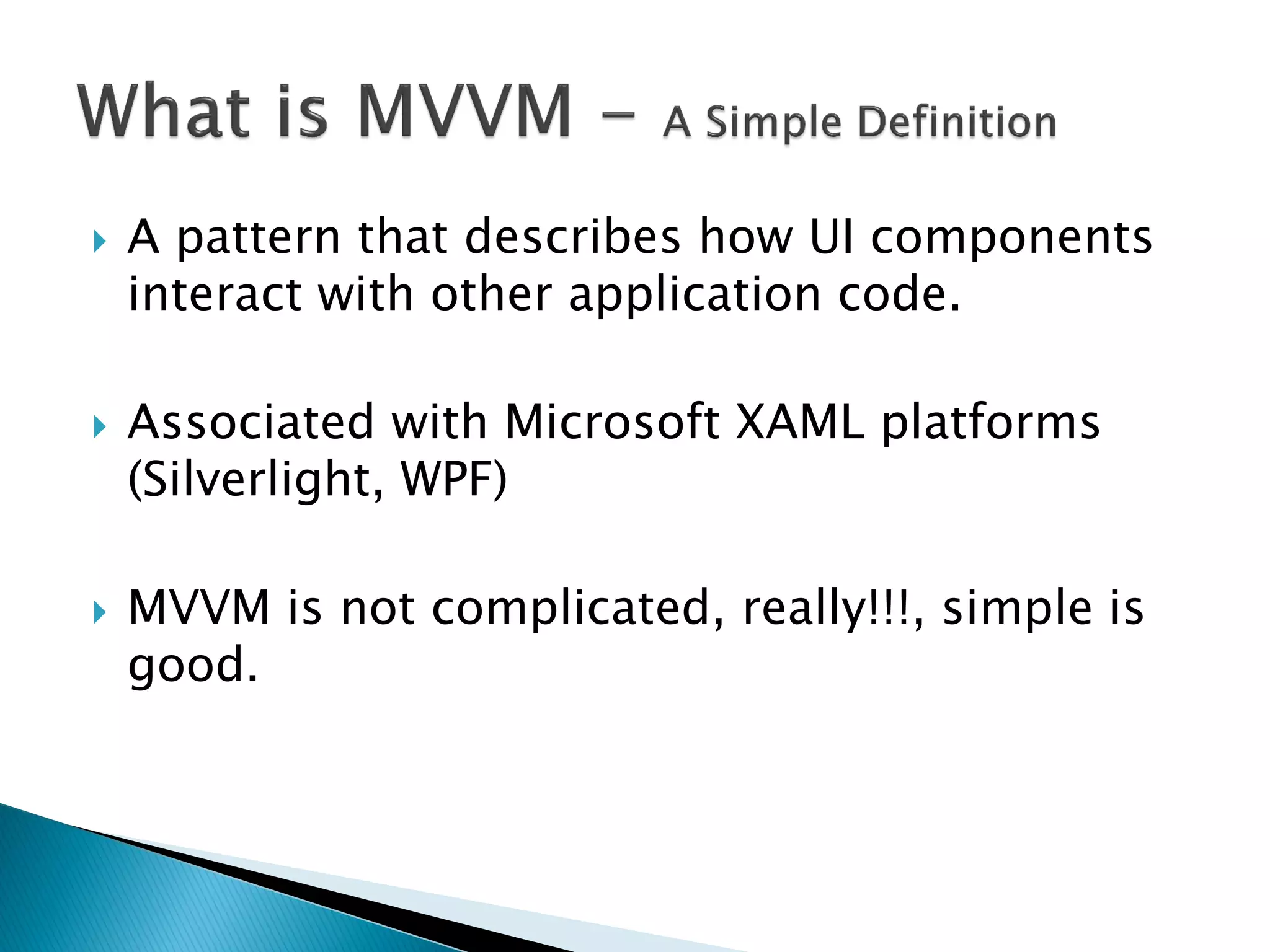 What is MVVM – A Simple Definition

A pattern that describes how UI components interact with other application code.

Associated with Microsoft XAML platforms (Silverlight, WPF)

MVVM is not complicated, really!!!, simple is good.